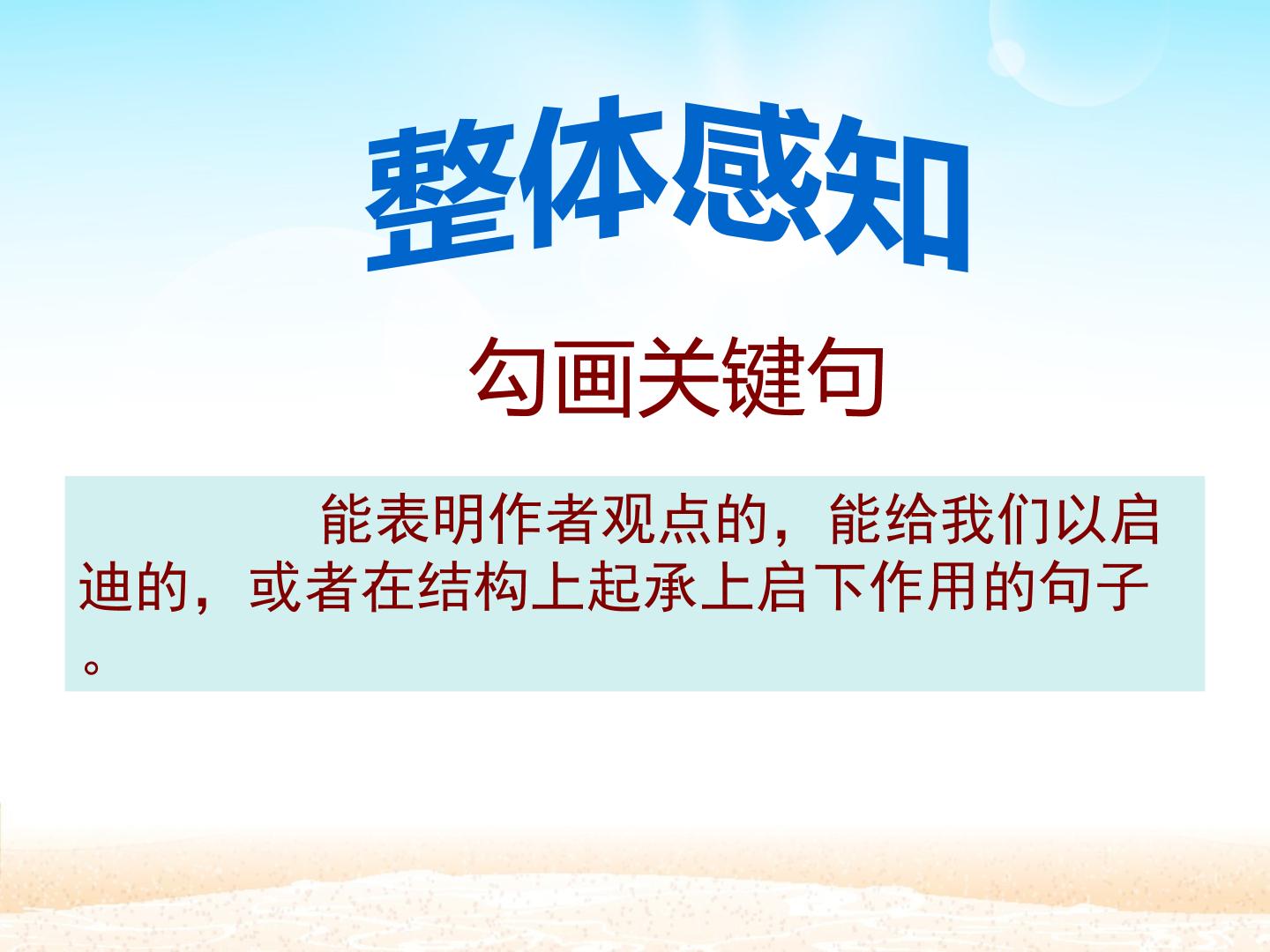 整体感知

勾画关键句

能表明作者观点的，能给我们以启迪的，或者在结构上起承上启下作用的句子。